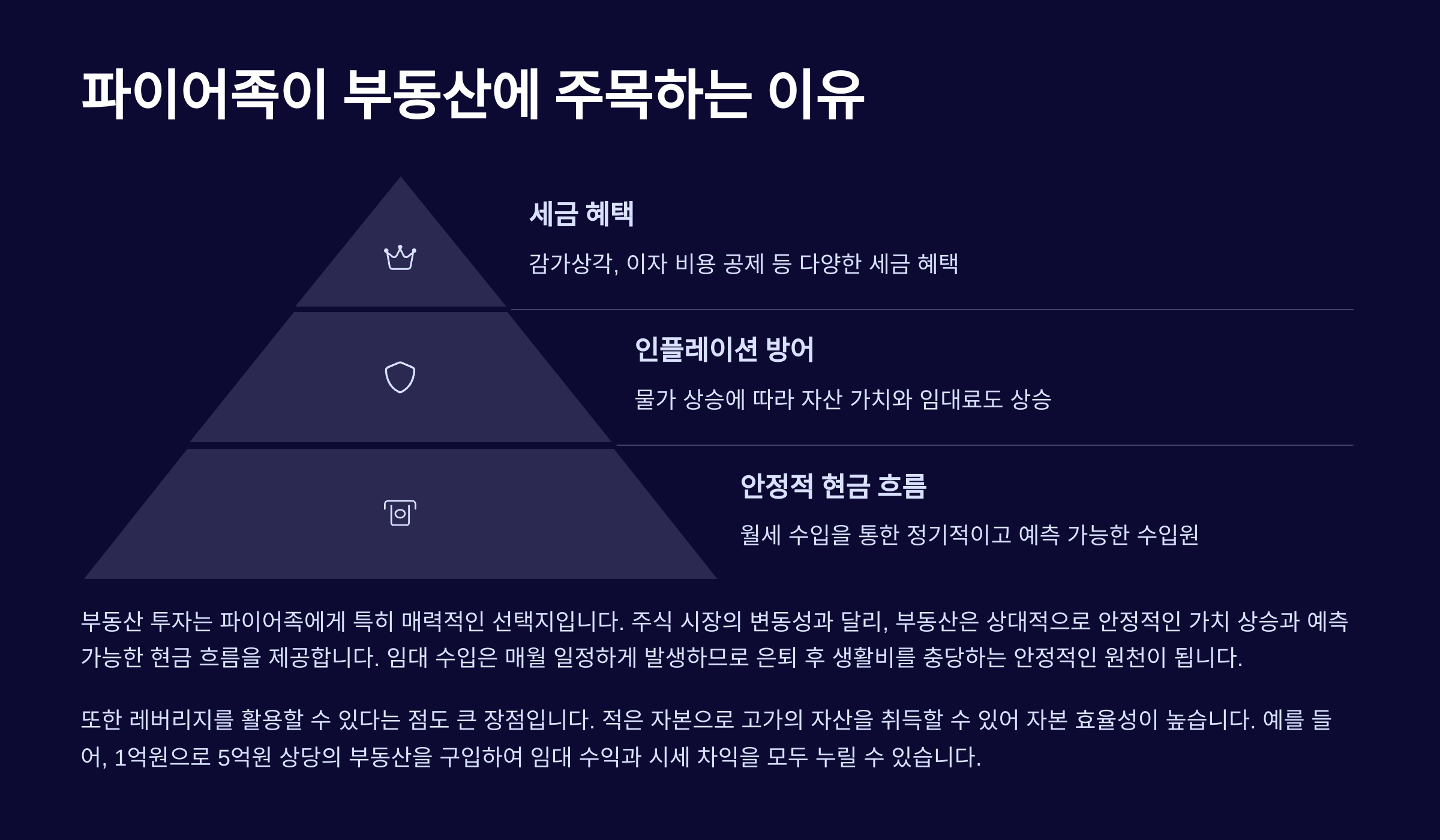 파이어족이 부동산에 주목하는 이유

세금 혜택

감가상각, 이자 비용 공제 등 다양한 세금 혜택

인플레이션 방어

물가 상승에 따라 자산 가치와 임대료도 상승

안정적 현금 흐름

월세 수입을 통한 정기적이고 예측 가능한 수입원

부동산 투자는 파이어족에게 특히 매력적인 선택지입니다. 주식 시장의 변동성과 달리, 부동산은 상대적으로 안정적인 가치 상승과 예측 가능한 현금 흐름을 제공합니다. 임대 수입은 매월 일정하게 발생하므로 은퇴 후 생활비를 충당하는 안정적인 원천이 됩니다.

또한 레버리지를 활용할 수 있다는 점도 큰 장점입니다. 적은 자본으로 고가의 자산을 취득할 수 있어 자본 효율성이 높습니다. 예를 들어, 1억원으로 5억원 상당의 부동산을 구입하여 임대 수익과 시세 차익을 모두 누릴 수 있습니다.